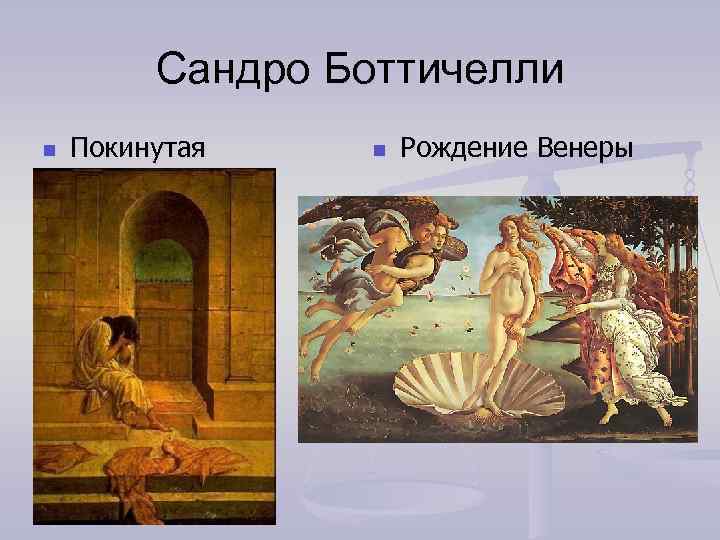 Сандро Боттичелли

Покинутая

Рождение Венеры